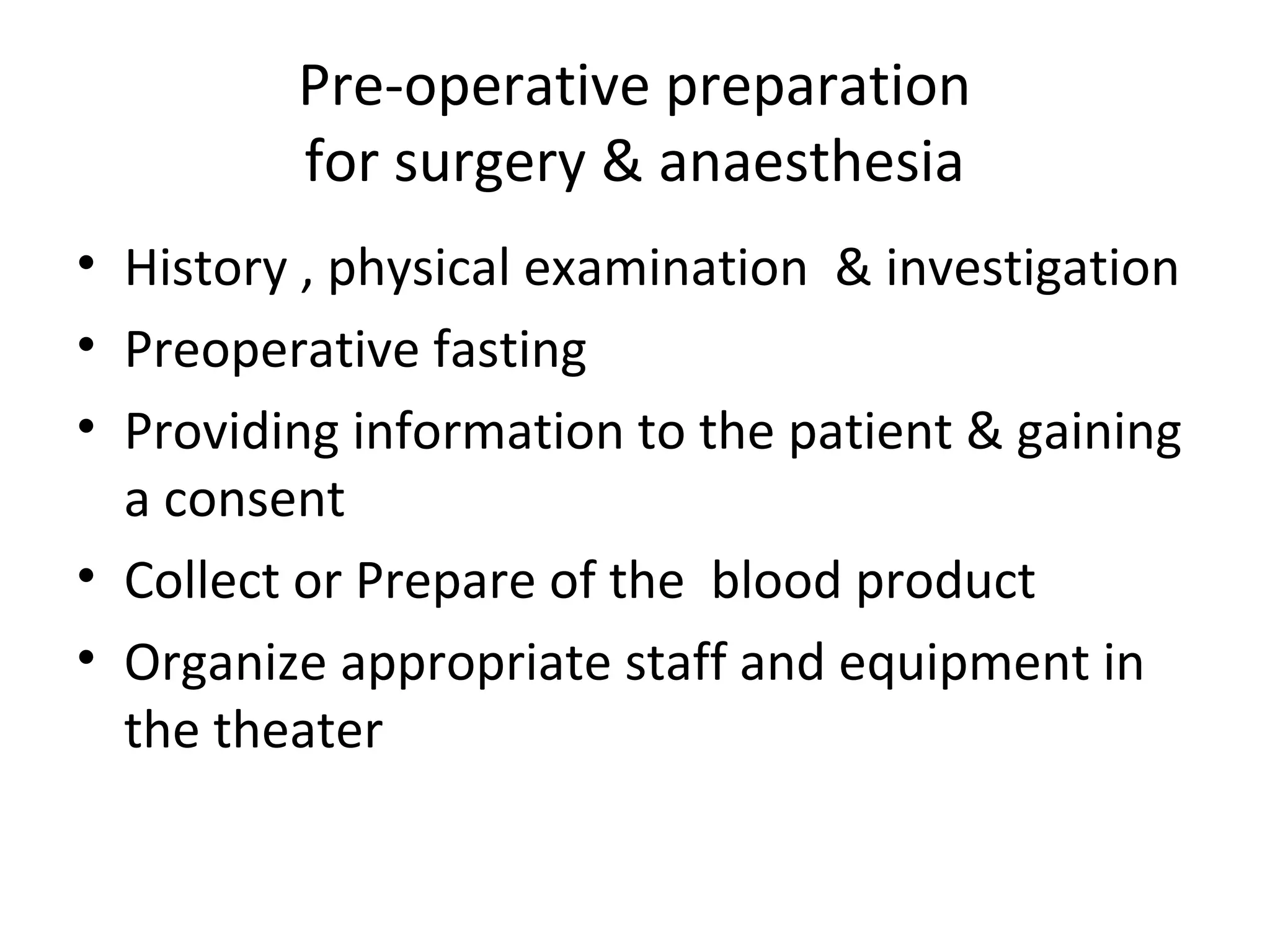 Pre-operative preparation
for surgery & anaesthesia

• History , physical examination & investigation
• Preoperative fasting
• Providing information to the patient & gaining a consent
• Collect or Prepare of the blood product
• Organize appropriate staff and equipment in the theater